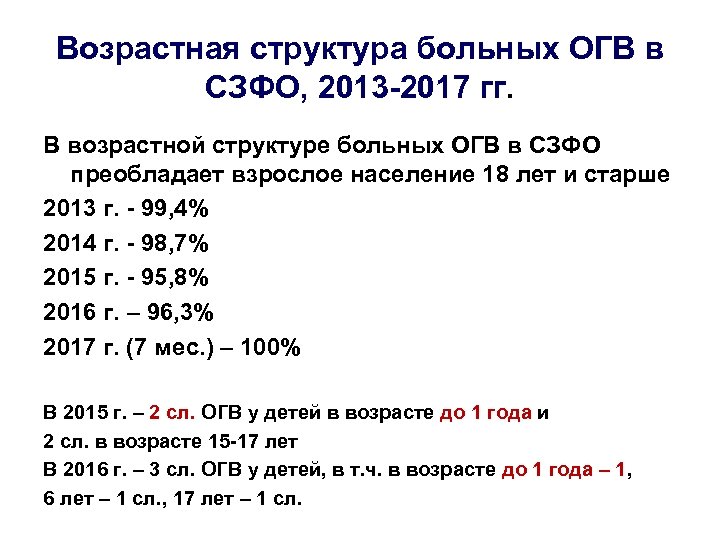 Возрастная структура больных ОГВ в СЗФО, 2013-2017 гг.

В возрастной структуре больных ОГВ в СЗФО преобладает взрослое население 18 лет и старше

2013 г. - 99,4%

2014 г. - 98,7%

2015 г. - 95,8%

2016 г. – 96,3%

2017 г. (7 мес.) – 100%

В 2015 г. – 2 сл. ОГВ у детей в возрасте до 1 года и

2 сл. в возрасте 15-17 лет

В 2016 г. – 3 сл. ОГВ у детей, в т.ч. в возрасте до 1 года – 1,

6 лет – 1 сл., 17 лет – 1 сл.